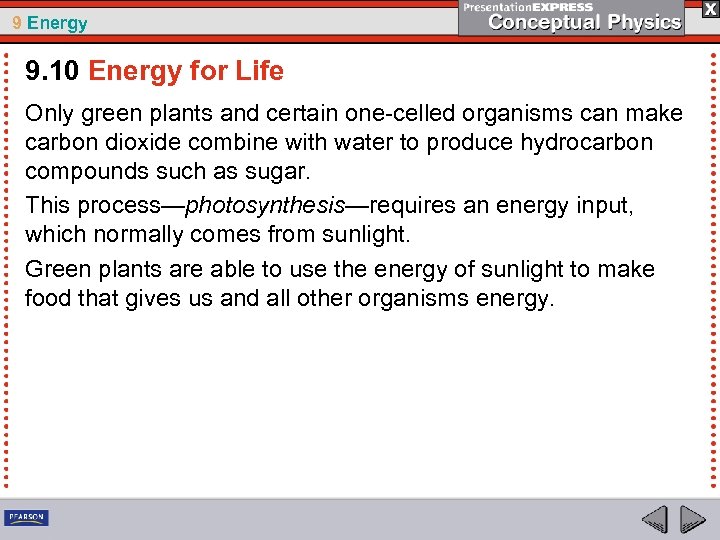 9 Energy

PresentationEXPRESS
Conceptual Physics

X

9.10 Energy for Life

Only green plants and certain one-celled organisms can make carbon dioxide combine with water to produce hydrocarbon compounds such as sugar.

This process—photosynthesis—requires an energy input, which normally comes from sunlight.

Green plants are able to use the energy of sunlight to make food that gives us and all other organisms energy.

PEARSON